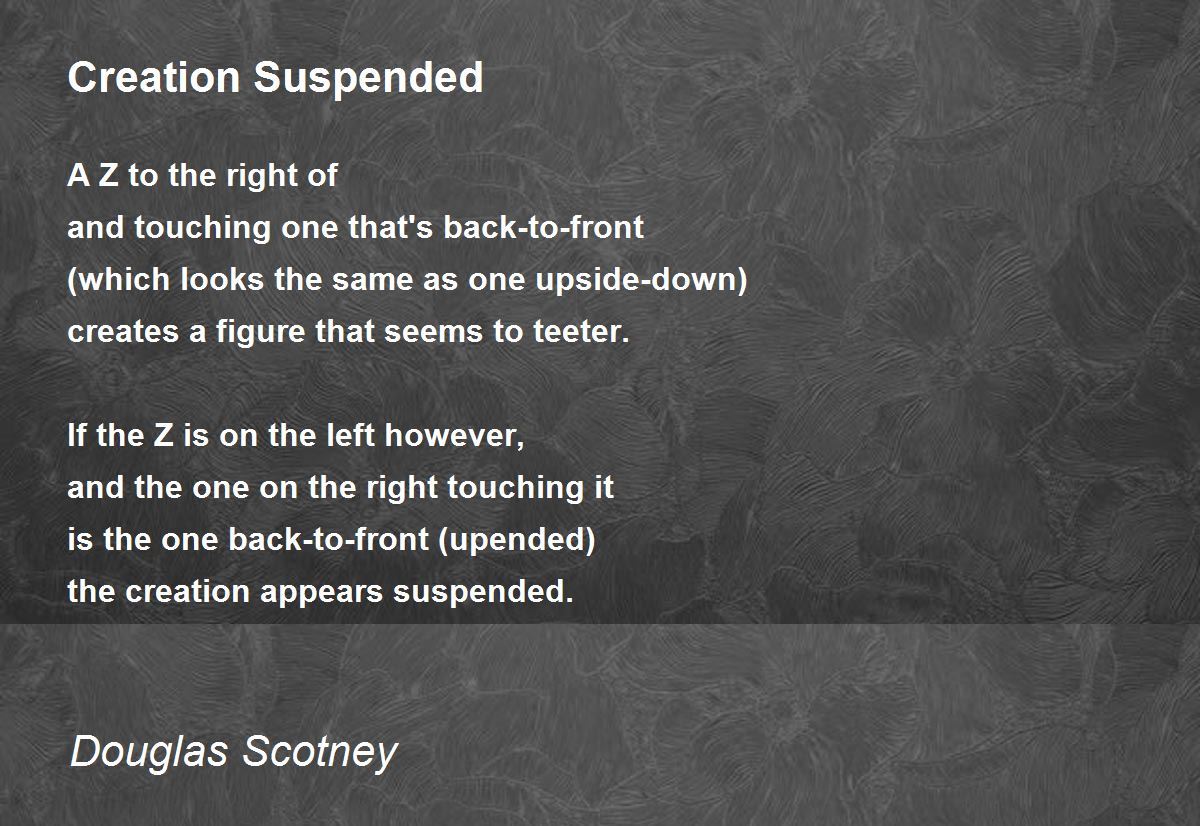 Creation Suspended

A Z to the right of
and touching one that's back-to-front
(which looks the same as one upside-down)
creates a figure that seems to teeter.

If the Z is on the left however,
and the one on the right touching it
is the one back-to-front (upended)
the creation appears suspended.

Douglas Scotney